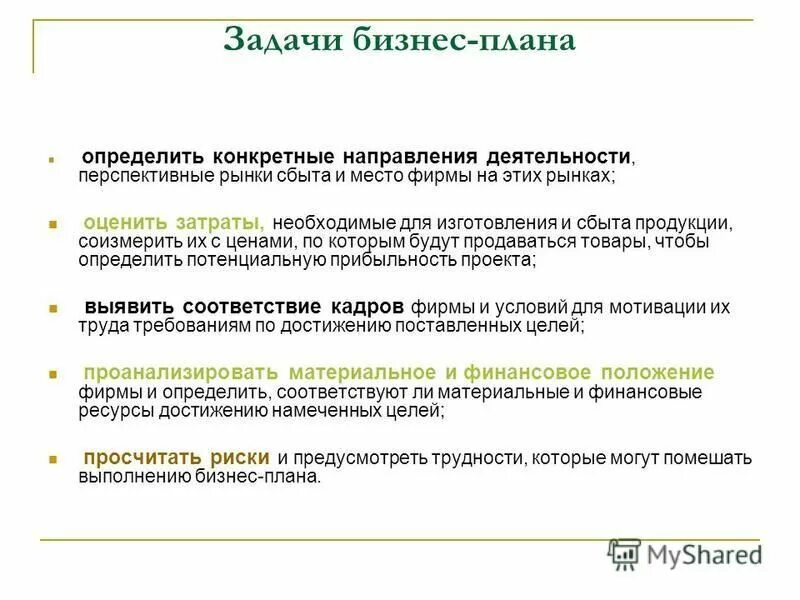 Задачи бизнес-плана

▪ определить конкретные направления деятельности, перспективные рынки сбыта и место фирмы на этих рынках;

▪ оценить затраты, необходимые для изготовления и сбыта продукции, соизмерить их с ценами, по которым будут продаваться товары, чтобы определить потенциальную прибыльность проекта;

▪ выявить соответствие кадров фирмы и условий для мотивации их труда требованиям по достижению поставленных целей;

▪ проанализировать материальное и финансовое положение фирмы и определить, соответствуют ли материальные и финансовые ресурсы достижению намеченных целей;

▪ просчитать риски и предусмотреть трудности, которые могут помешать выполнению бизнес-плана.

MyShared